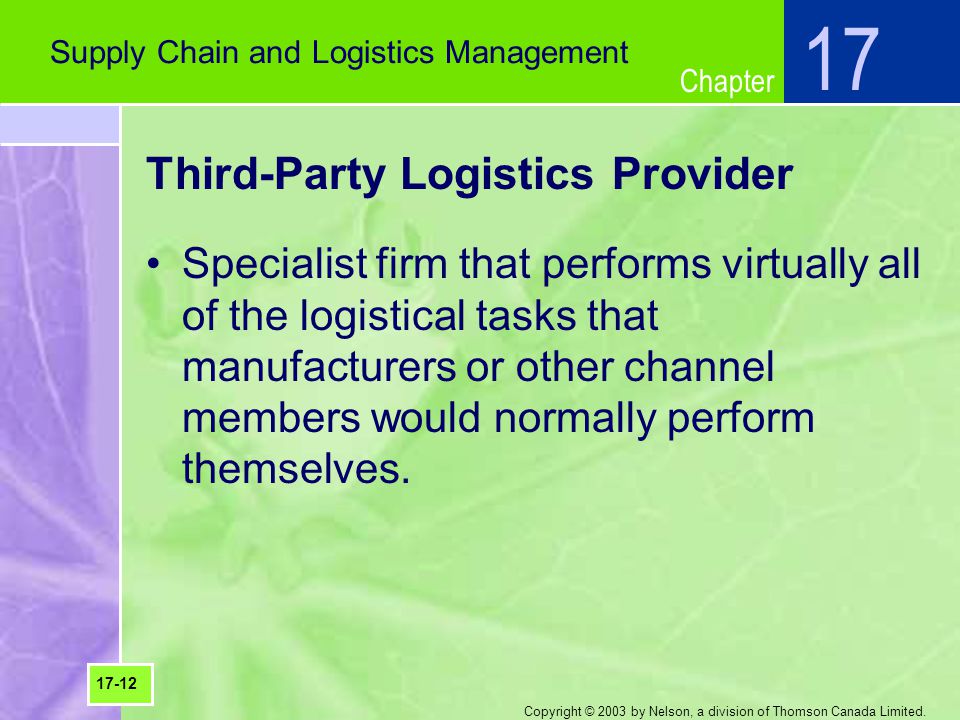 Supply Chain and Logistics Management

Chapter 17

Third-Party Logistics Provider

• Specialist firm that performs virtually all of the logistical tasks that manufacturers or other channel members would normally perform themselves.

17-12

Copyright © 2003 by Nelson, a division of Thomson Canada Limited.